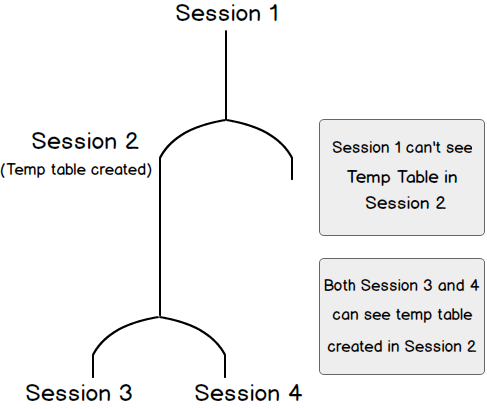 Session 1

Session 2
(Temp table created)

Session 1 can't see Temp Table in Session 2

Both Session 3 and 4 can see temp table created in Session 2

Session 3

Session 4